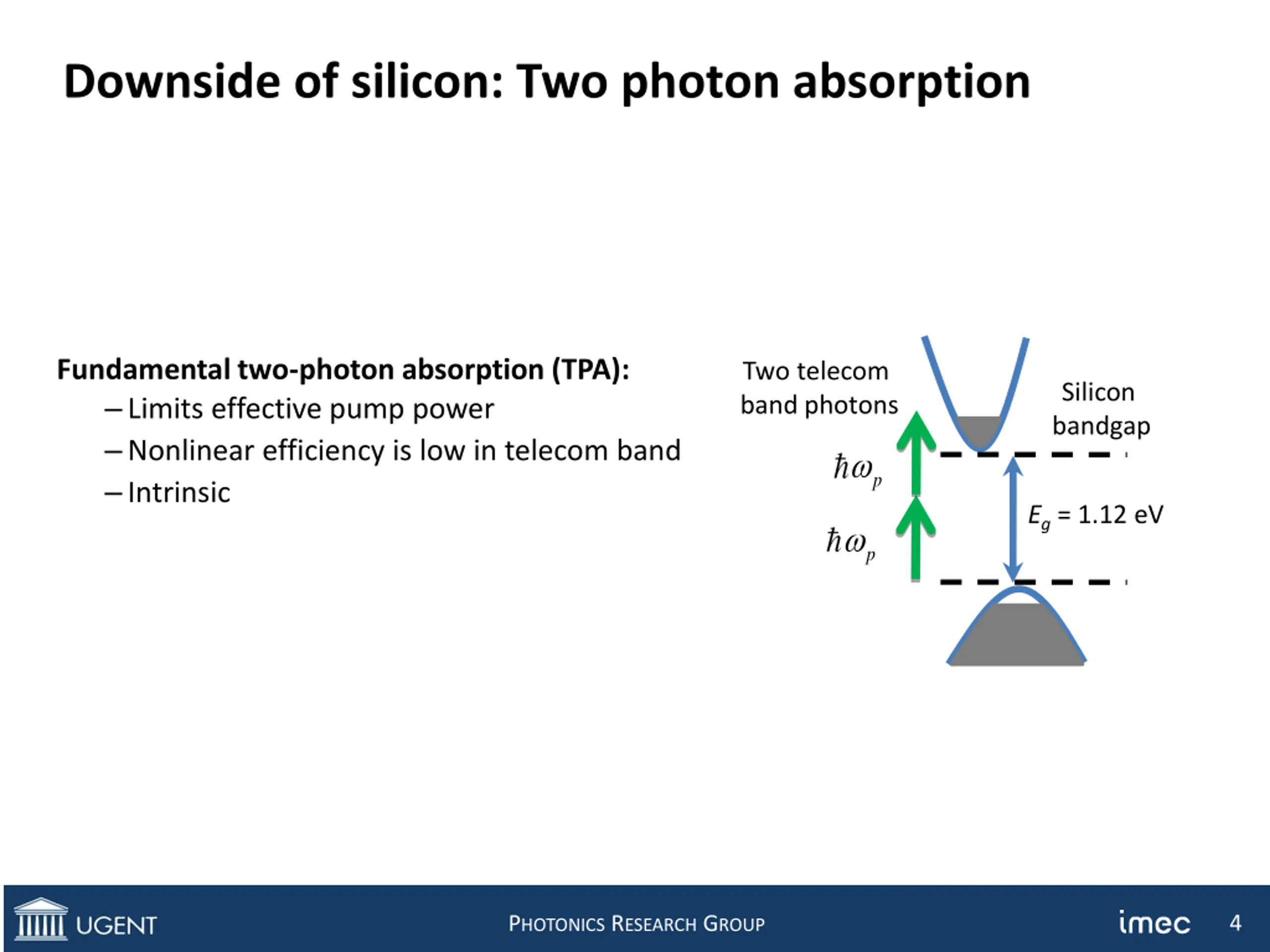 Downside of silicon: Two photon absorption

Fundamental two-photon absorption (TPA):
– Limits effective pump power
– Nonlinear efficiency is low in telecom band
– Intrinsic

Two telecom band photons

Silicon bandgap

$\hbar\omega_p$

$\hbar\omega_p$

$E_g$ = 1.12 eV

UGENT

PHOTONICS RESEARCH GROUP

imec

4